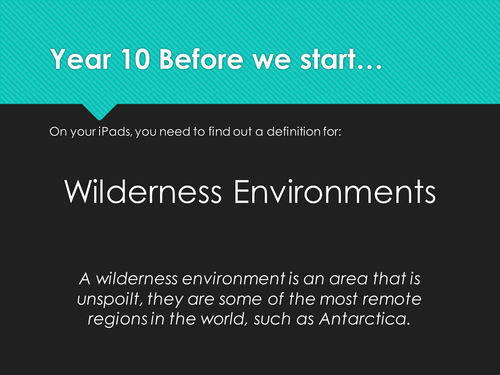 Year 10 Before we start…

On your iPads, you need to find out a definition for:

Wilderness Environments

A wilderness environment is an area that is unspoilt, they are some of the most remote regions in the world, such as Antarctica.